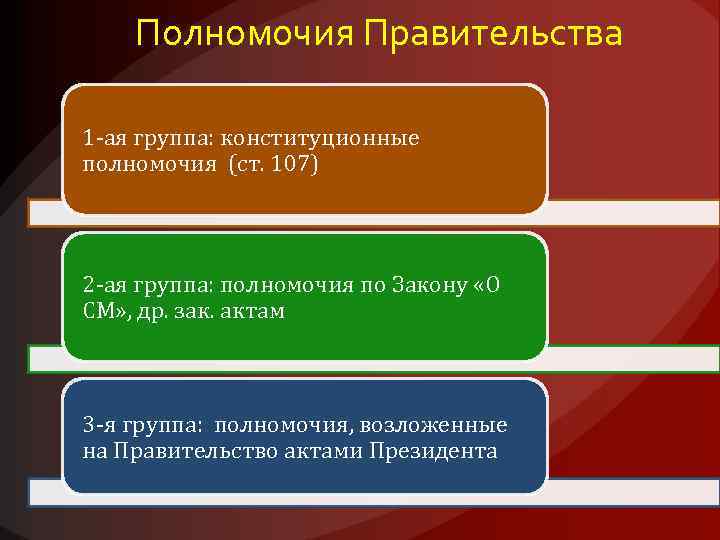 Полномочия Правительства

1-ая группа: конституционные полномочия (ст. 107)

2-ая группа: полномочия по Закону «О СМ», др. зак. актам

3-я группа: полномочия, возложенные на Правительство актами Президента